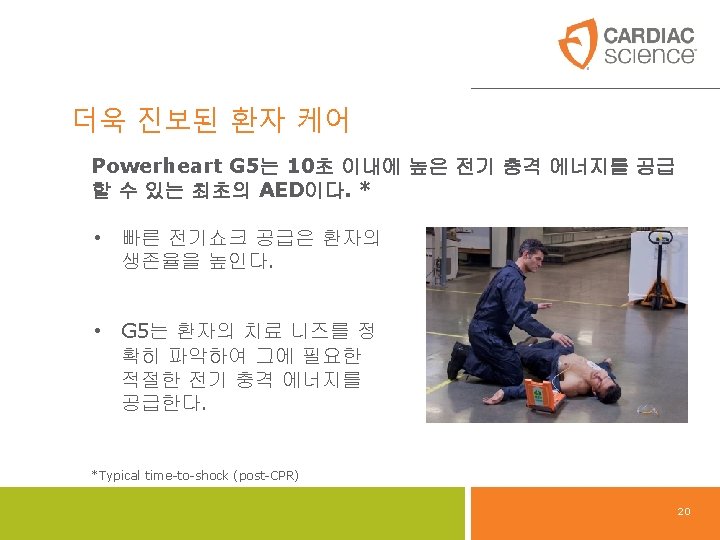 CARDIAC science

더욱 진보된 환자 케어

Powerheart G5는 10초 이내에 높은 전기 충격 에너지를 공급할 수 있는 최초의 AED이다. *

• 빠른 전기쇼크 공급은 환자의 생존율을 높인다.

• G5는 환자의 치료 니즈를 정확히 파악하여 그에 필요한 적절한 전기 충격 에너지를 공급한다.

*Typical time-to-shock (post-CPR)

20